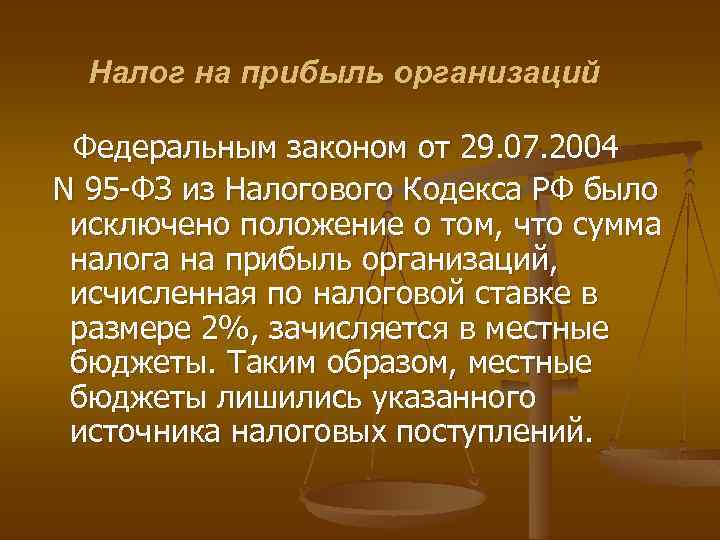 Налог на прибыль организаций

Федеральным законом от 29.07.2004 N 95-ФЗ из Налогового Кодекса РФ было исключено положение о том, что сумма налога на прибыль организаций, исчисленная по налоговой ставке в размере 2%, зачисляется в местные бюджеты. Таким образом, местные бюджеты лишились указанного источника налоговых поступлений.